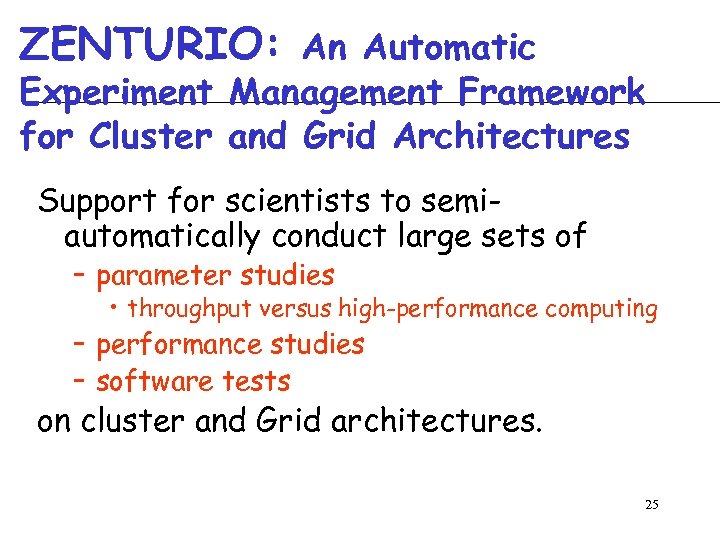 ZENTURIO: An Automatic Experiment Management Framework for Cluster and Grid Architectures

Support for scientists to semi-automatically conduct large sets of

– parameter studies
  • throughput versus high-performance computing
– performance studies
– software tests

on cluster and Grid architectures.

25